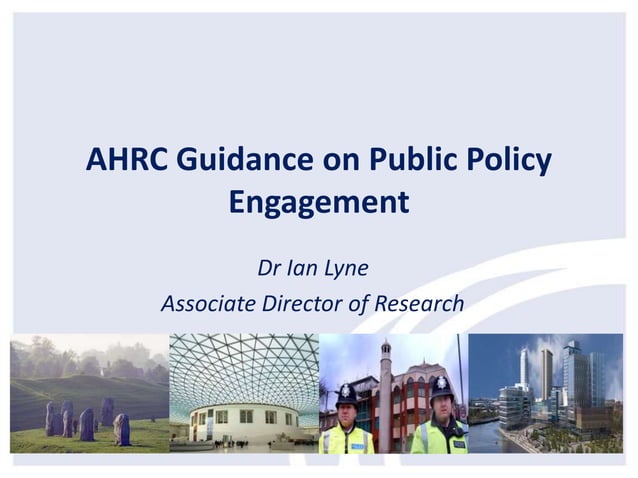 AHRC Guidance on Public Policy Engagement

Dr Ian Lyne
Associate Director of Research